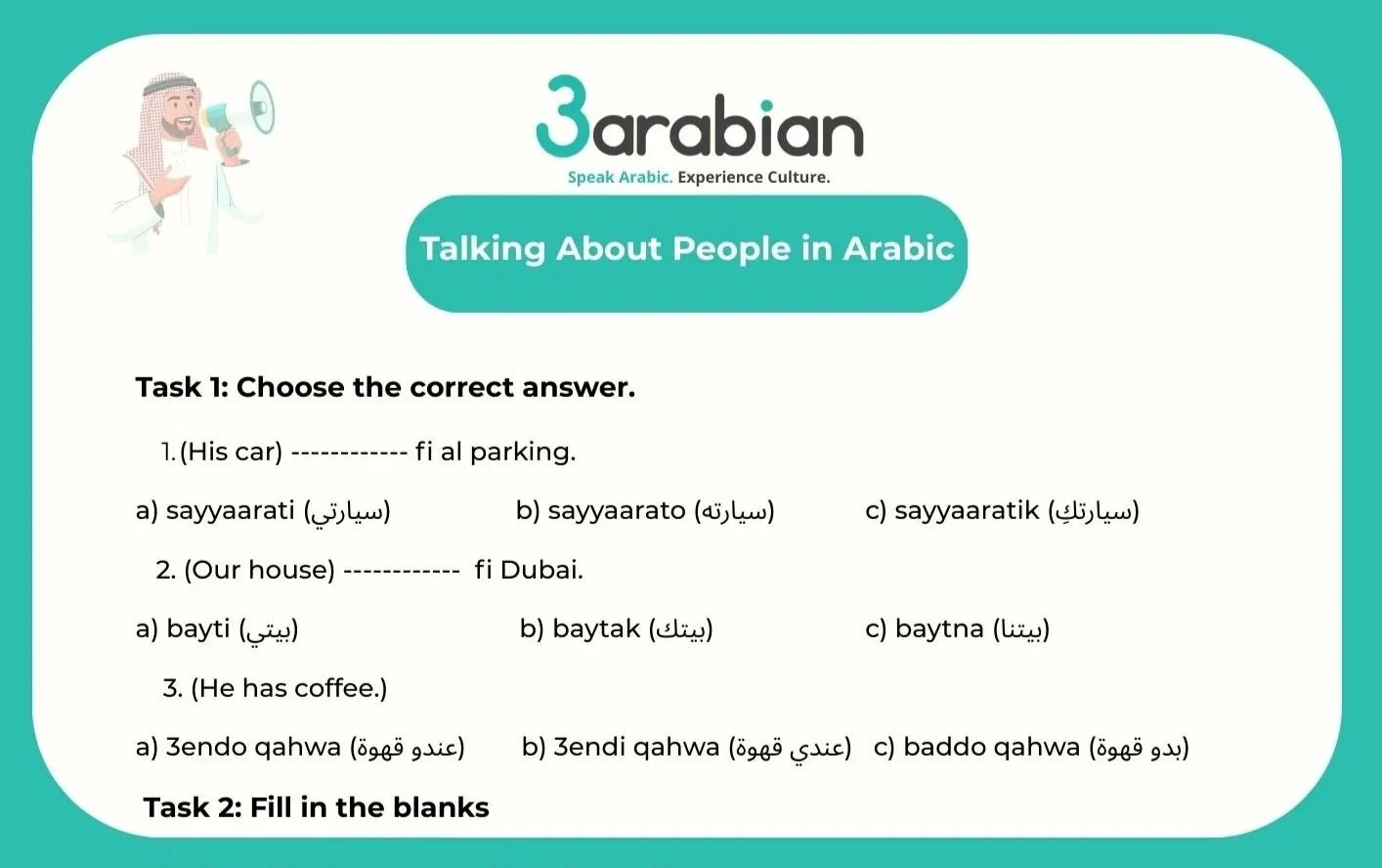 3arabian
Speak Arabic. Experience Culture.

Talking About People in Arabic

Task 1: Choose the correct answer.

1. (His car) ------------ fi al parking.

a) sayyaarati (سيارتي) b) sayyaarato (سيارته) c) sayyaaratik (سيارتكِ)

2. (Our house) ------------ fi Dubai.

a) bayti (بيتي) b) baytak (بيتك) c) baytna (بيتنا)

3. (He has coffee.)

a) 3endo qahwa (عندو قهوة) b) 3endi qahwa (عندي قهوة) c) baddo qahwa (بدو قهوة)

Task 2: Fill in the blanks